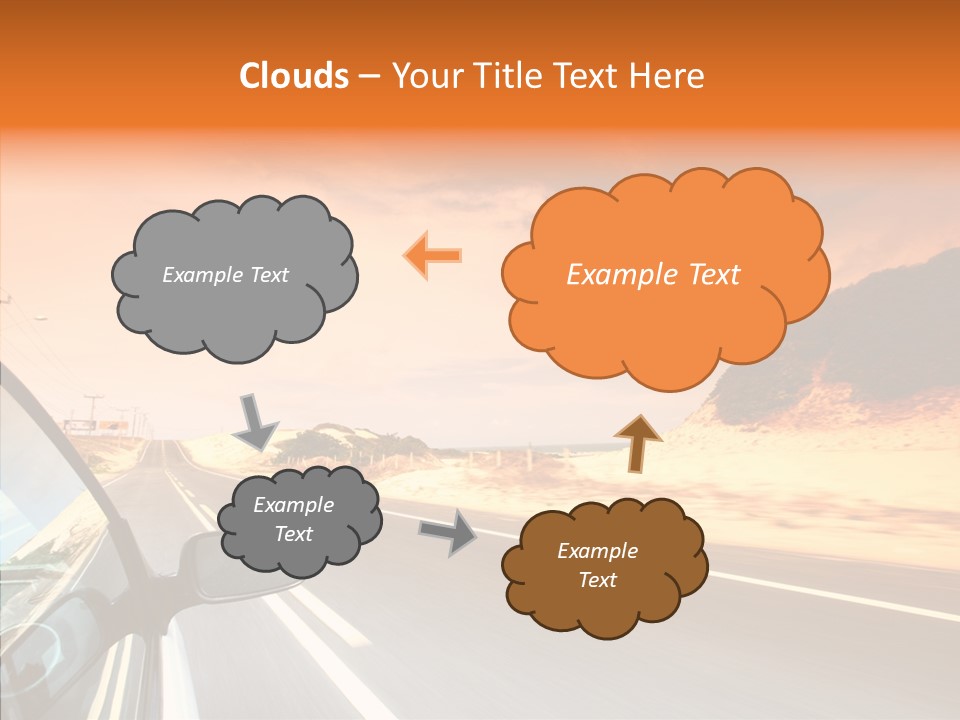 Clouds – Your Title Text Here

Example Text

Example Text

Example Text

Example Text